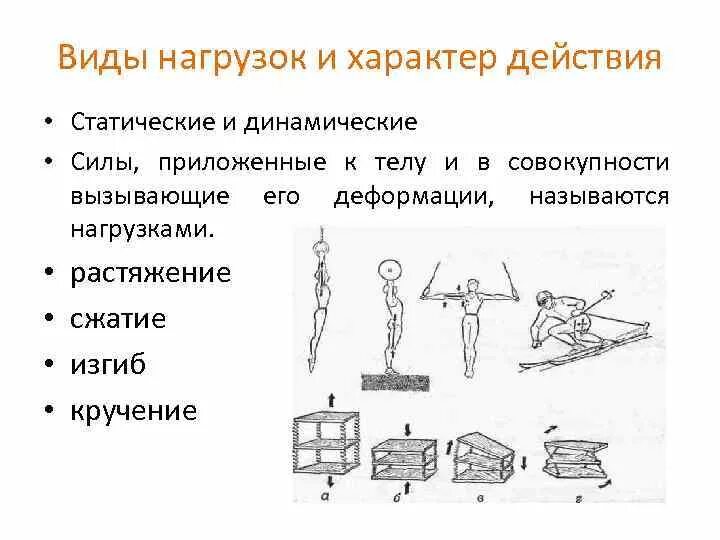 Виды нагрузок и характер действия

• Статические и динамические

• Силы, приложенные к телу и в совокупности вызывающие его деформации, называются нагрузками.

• растяжение

• сжатие

• изгиб

• кручение

а б в г